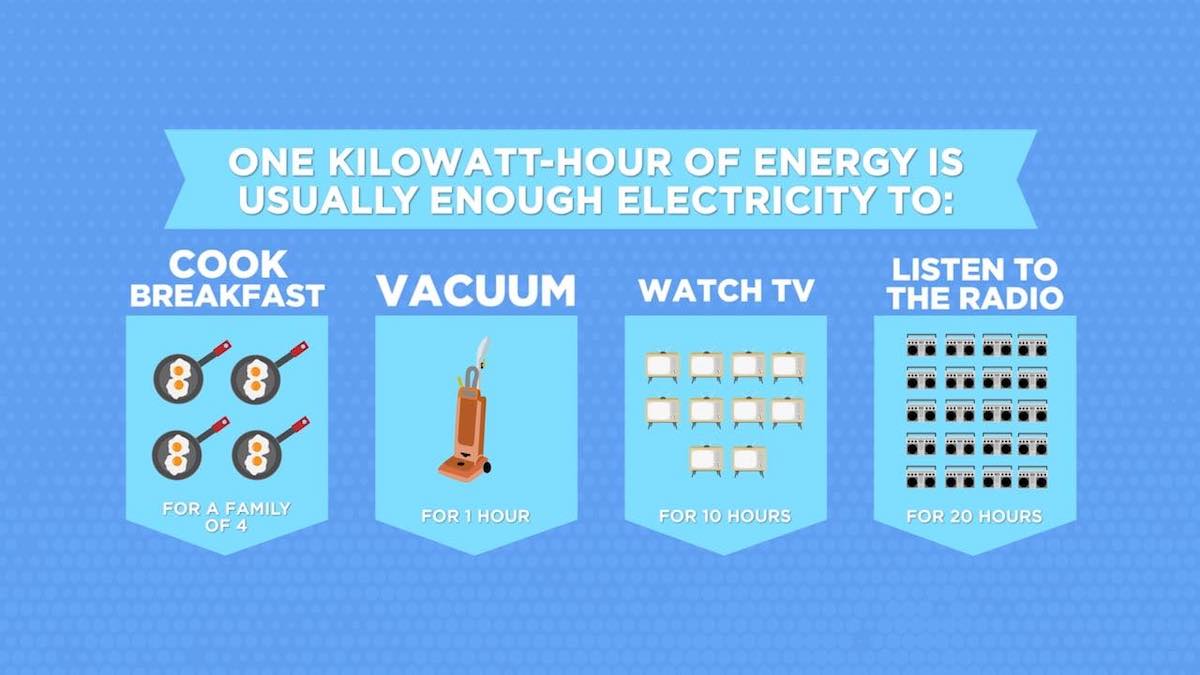 ONE KILOWATT-HOUR OF ENERGY IS USUALLY ENOUGH ELECTRICITY TO:

COOK BREAKFAST

FOR A FAMILY OF 4

VACUUM

FOR 1 HOUR

WATCH TV

FOR 10 HOURS

LISTEN TO THE RADIO

FOR 20 HOURS